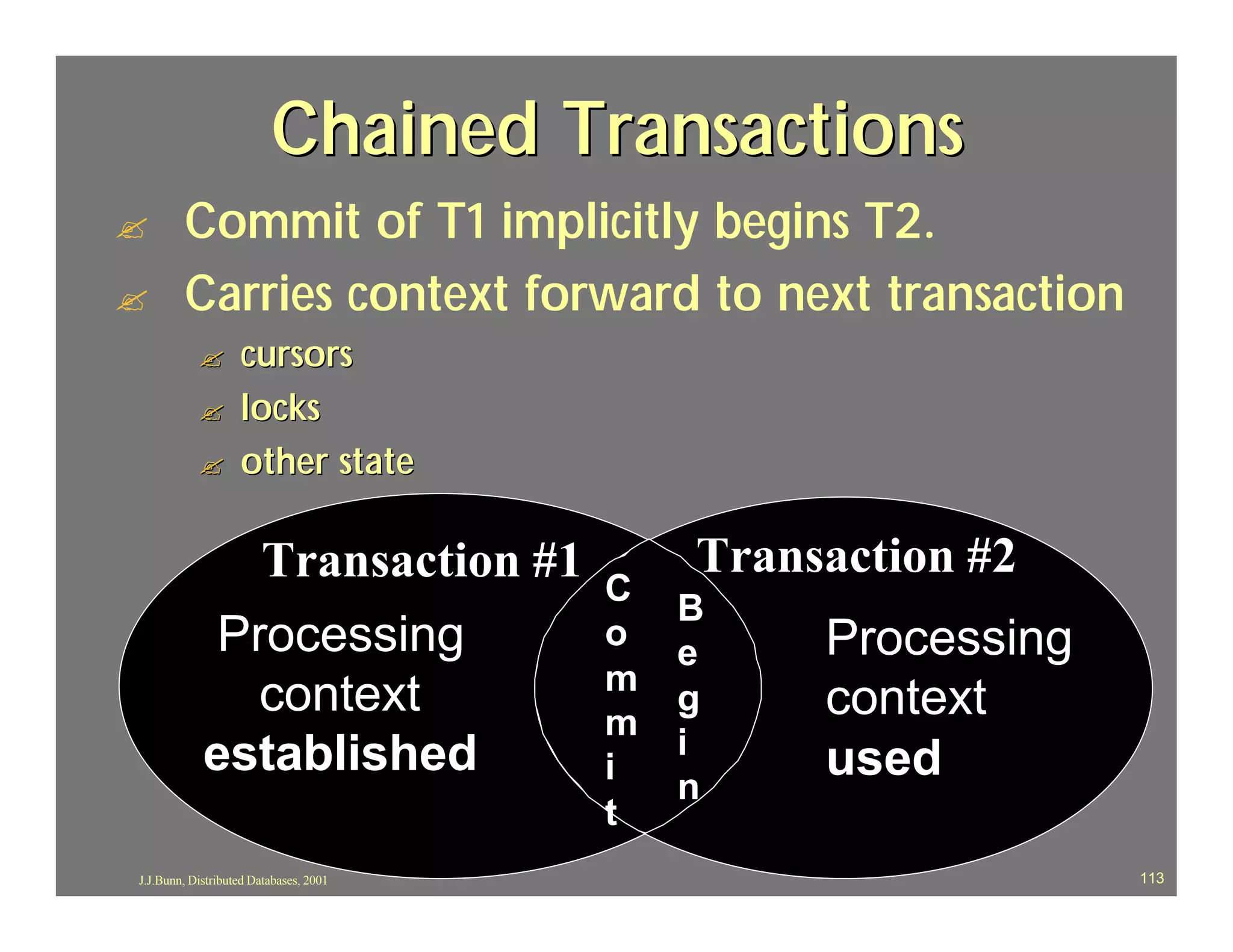 Chained Transactions

Commit of T1 implicitly begins T2.

Carries context forward to next transaction

cursors

locks

other state

Transaction #1

Processing context established

Commit

Begin

Transaction #2

Processing context used

J.J.Bunn, Distributed Databases, 2001

113